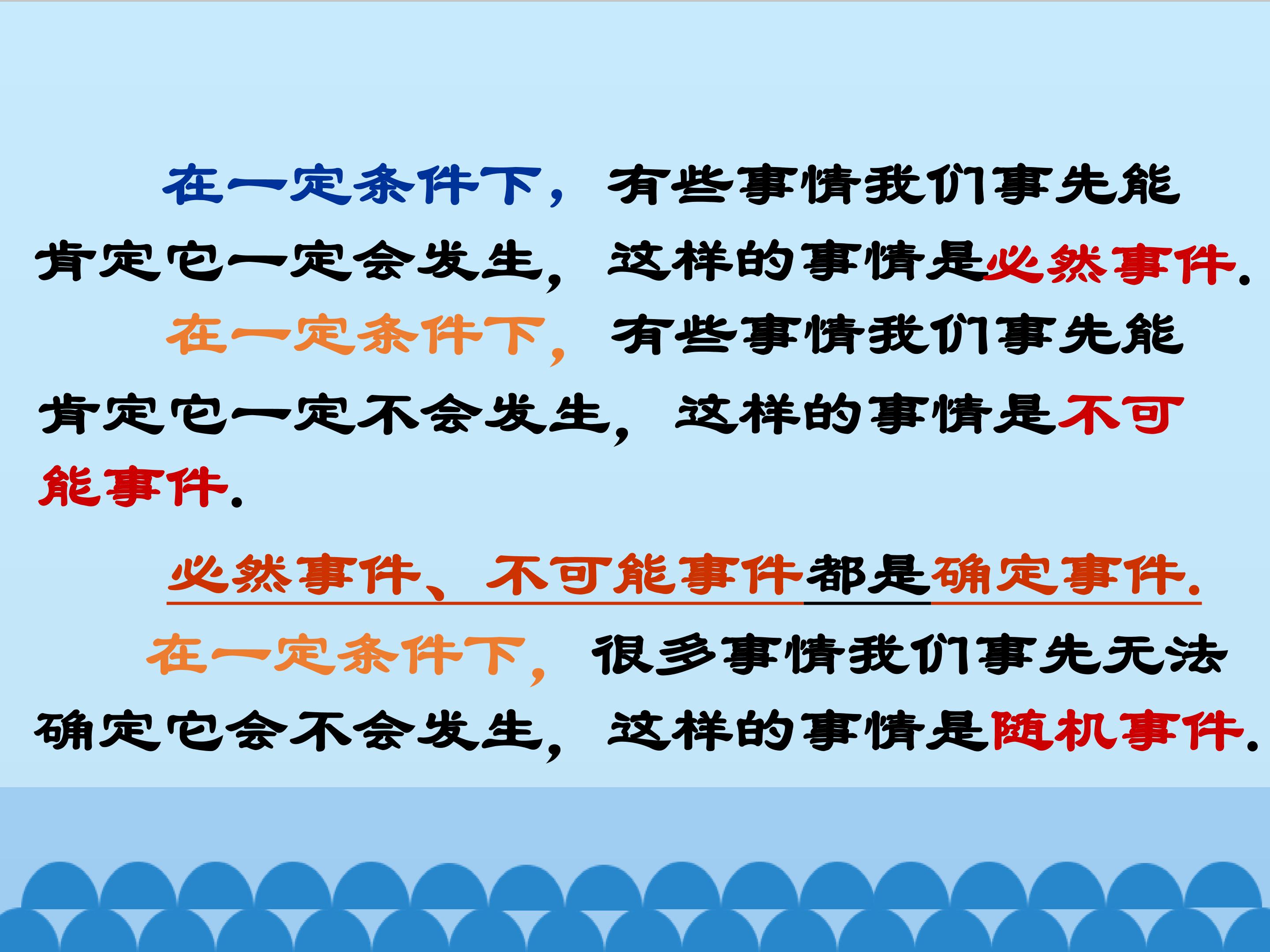 在一定条件下，有些事情我们事先能肯定它一定会发生，这样的事情是必然事件.

在一定条件下，有些事情我们事先能肯定它一定不会发生，这样的事情是不可能事件.

必然事件、不可能事件都是确定事件.

在一定条件下，很多事情我们事先无法确定它会不会发生，这样的事情是随机事件.